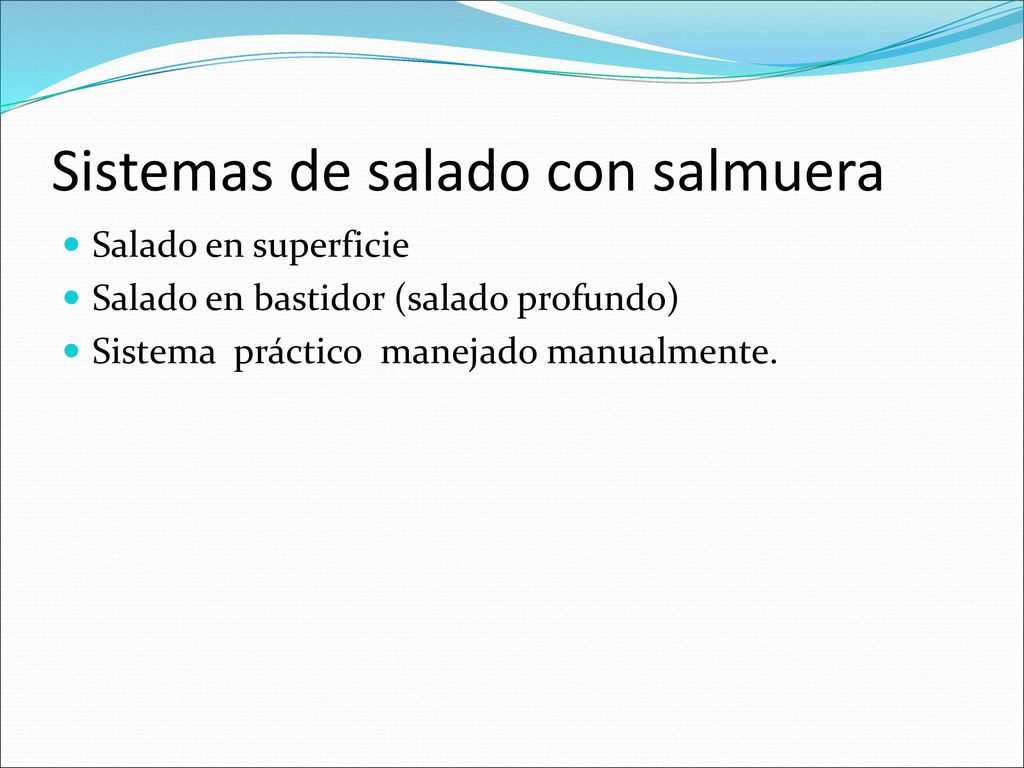 Sistemas de salado con salmuera

- Salado en superficie
- Salado en bastidor (salado profundo)
- Sistema  práctico  manejado manualmente.